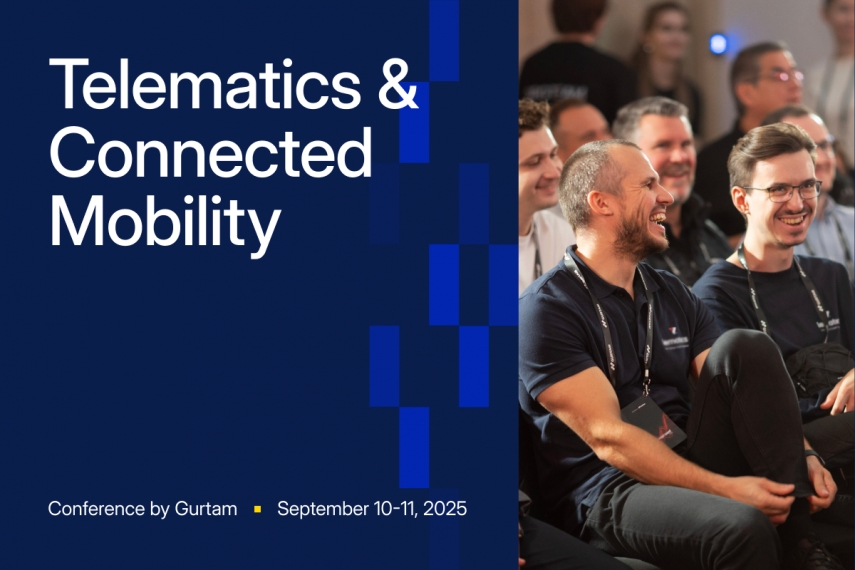 Telematics & Connected Mobility

Conference by Gurtam ▪ September 10-11, 2025